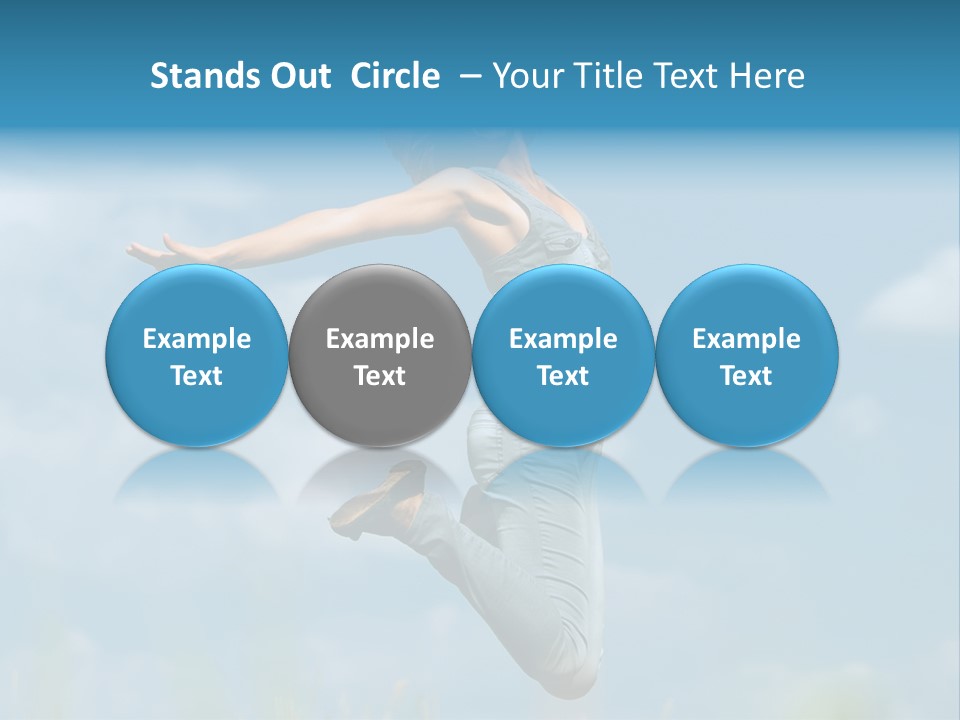 Stands Out  Circle  – Your Title Text Here

Example Text

Example Text

Example Text

Example Text